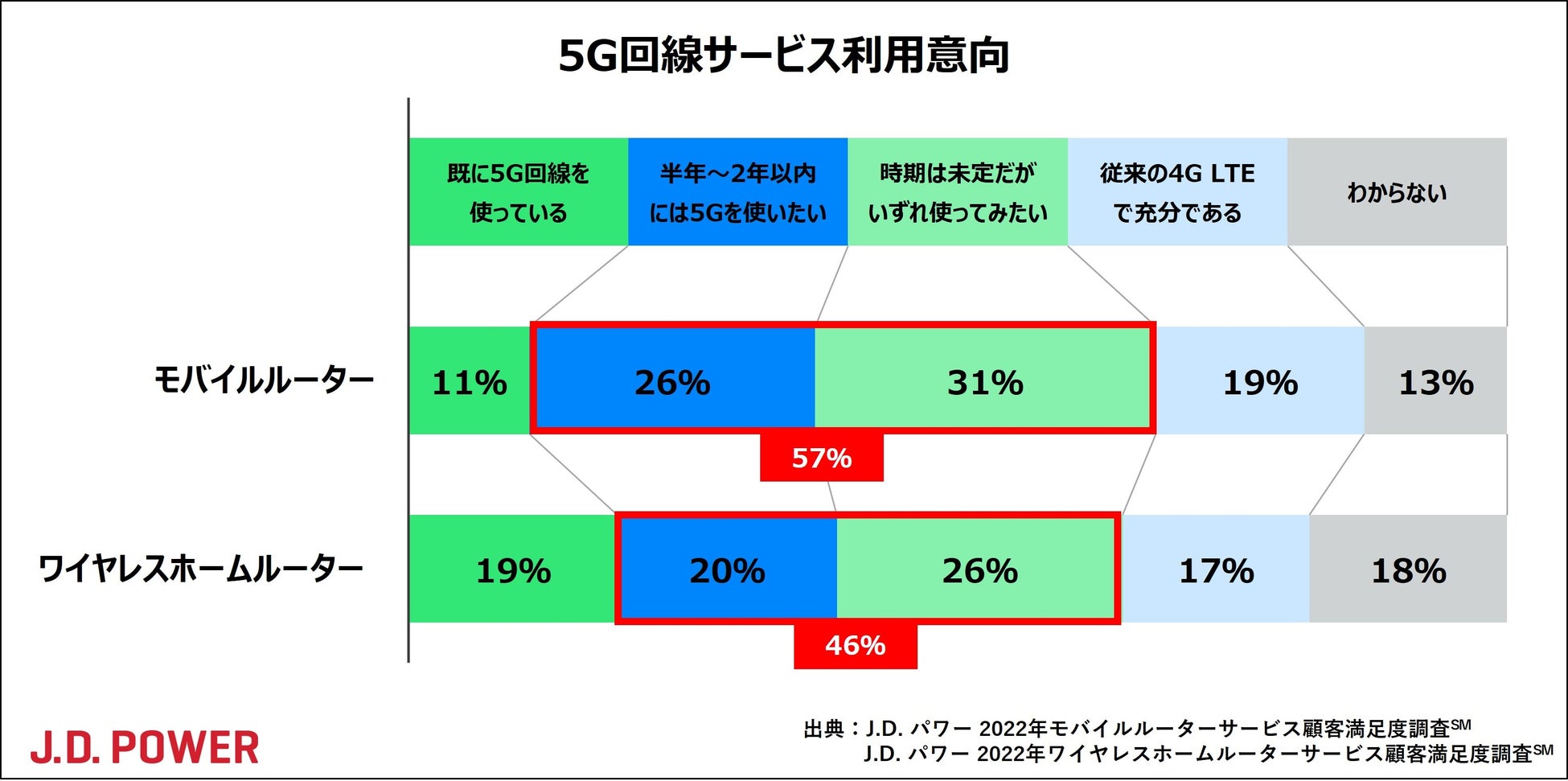 5G回線サービス利用意向

| | 既に5G回線を使っている | 半年～2年以内には5Gを使いたい | 時期は未定だがいずれ使ってみたい | 従来の4G LTEで充分である | わからない |
|---|---|---|---|---|---|
| モバイルルーター | 11% | 26% | 31% | 19% | 13% |
| ワイヤレスホームルーター | 19% | 20% | 26% | 17% | 18% |

57%

46%

J.D. POWER

出典：J.D. パワー 2022年モバイルルーターサービス顧客満足度調査$^{SM}$
J.D. パワー 2022年ワイヤレスホームルーターサービス顧客満足度調査$^{SM}$